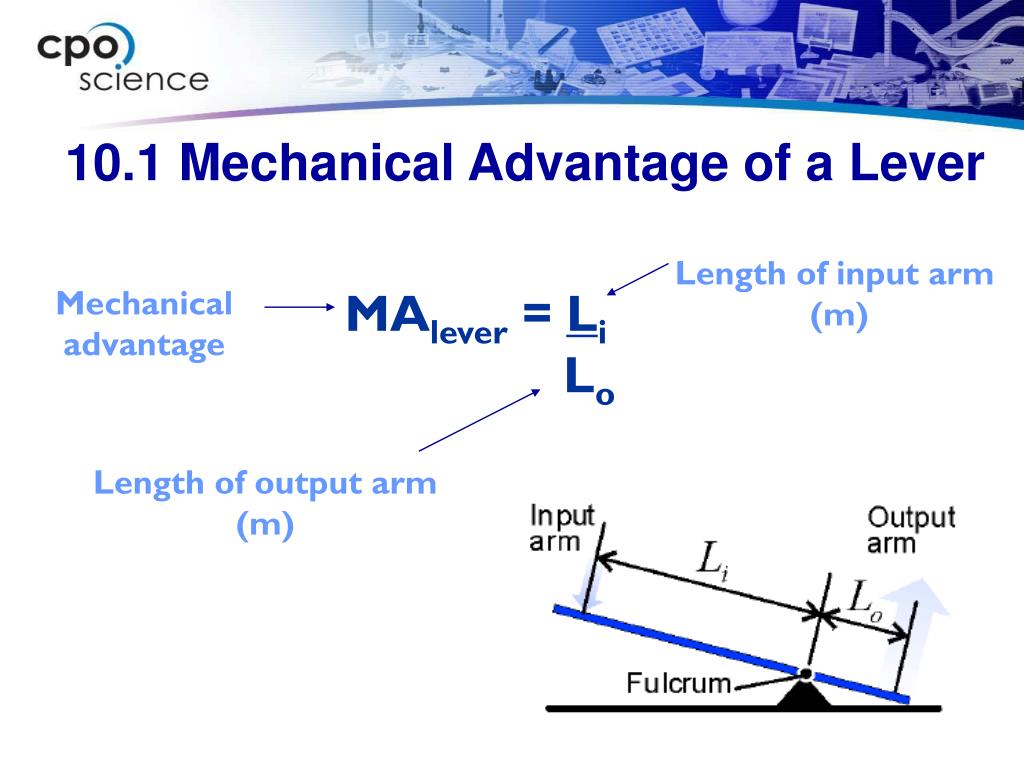 cpo science

10.1 Mechanical Advantage of a Lever

Mechanical advantage

$MA_{lever} = \frac{L_i}{L_o}$

Length of input arm (m)

Length of output arm (m)

Input arm

Output arm

$L_i$

$L_o$

Fulcrum